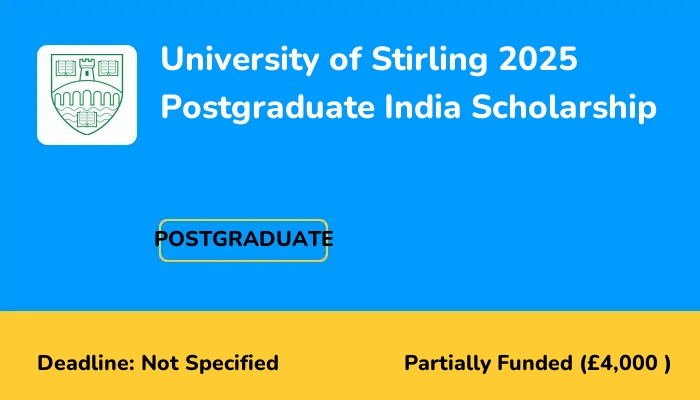 University of Stirling 2025 Postgraduate India Scholarship

POSTGRADUATE

Deadline: Not Specified

Partially Funded (£4,000 )